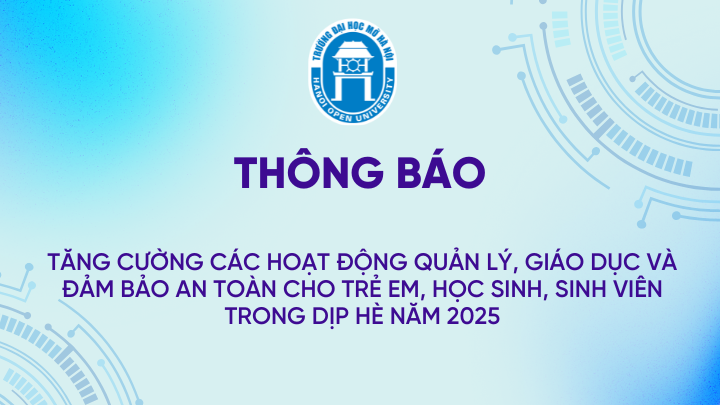 TRƯỜNG ĐẠI HỌC MỞ HÀ NỘI
HANOI OPEN UNIVERSITY

THÔNG BÁO

TĂNG CƯỜNG CÁC HOẠT ĐỘNG QUẢN LÝ, GIÁO DỤC VÀ ĐẢM BẢO AN TOÀN CHO TRẺ EM, HỌC SINH, SINH VIÊN TRONG DỊP HÈ NĂM 2025